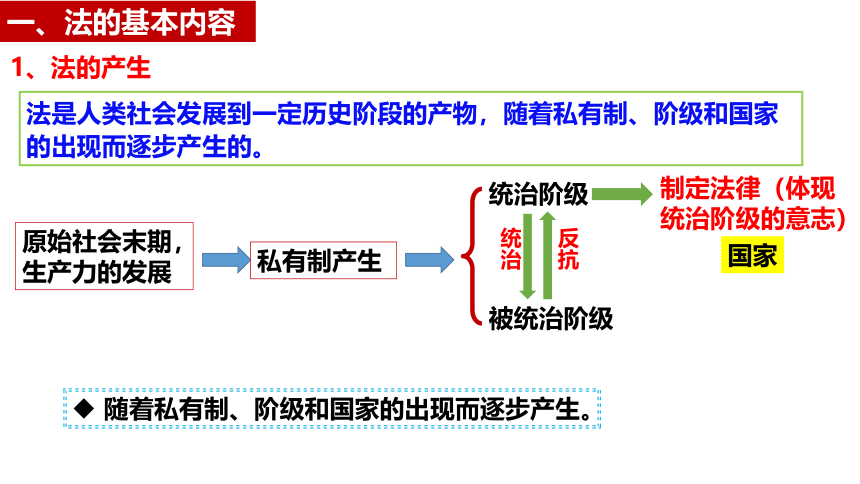 一、法的基本内容

1、法的产生

法是人类社会发展到一定历史阶段的产物，随着私有制、阶级和国家的出现而逐步产生的。

原始社会末期，生产力的发展

私有制产生

统治阶级

统治

反抗

被统治阶级

制定法律（体现统治阶级的意志）

国家

◆ 随着私有制、阶级和国家的出现而逐步产生。